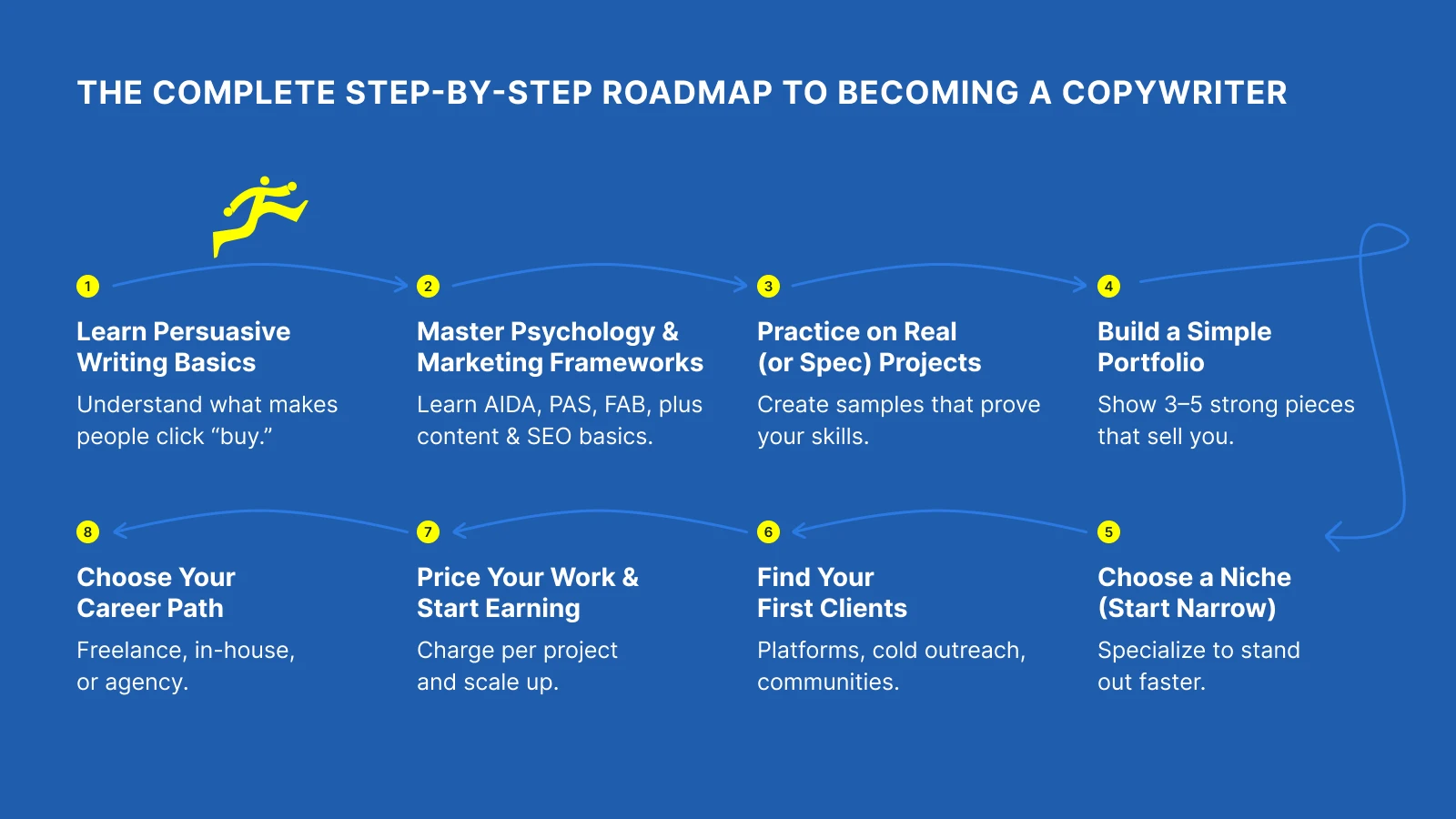 THE COMPLETE STEP-BY-STEP ROADMAP TO BECOMING A COPYWRITER

1
Learn Persuasive Writing Basics
Understand what makes people click “buy.”

2
Master Psychology & Marketing Frameworks
Learn AIDA, PAS, FAB, plus content & SEO basics.

3
Practice on Real (or Spec) Projects
Create samples that prove your skills.

4
Build a Simple Portfolio
Show 3–5 strong pieces that sell you.

5
Choose a Niche (Start Narrow)
Specialize to stand out faster.

6
Find Your First Clients
Platforms, cold outreach, communities.

7
Price Your Work & Start Earning
Charge per project and scale up.

8
Choose Your Career Path
Freelance, in-house, or agency.